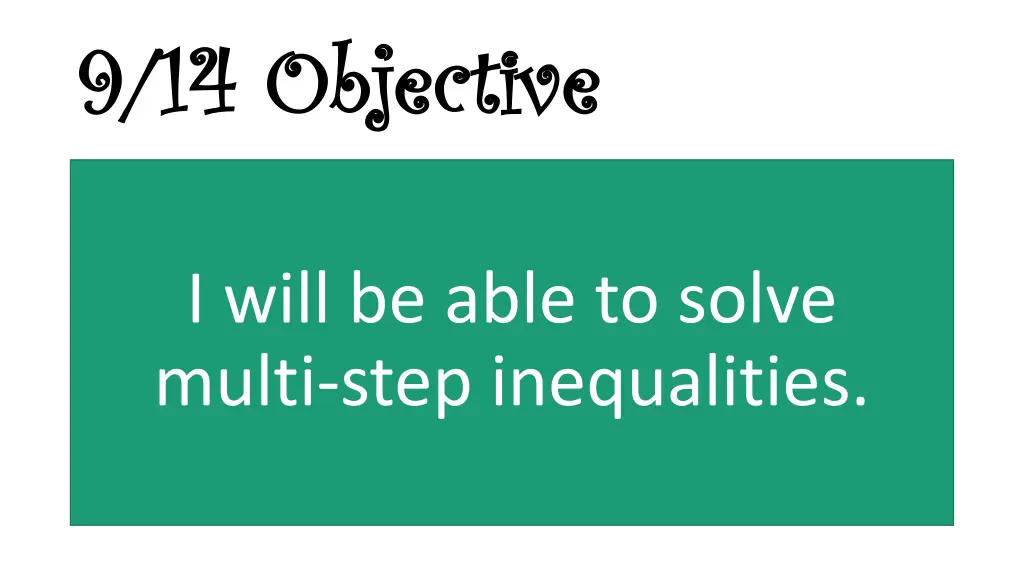 9/14 Objective

I will be able to solve multi-step inequalities.